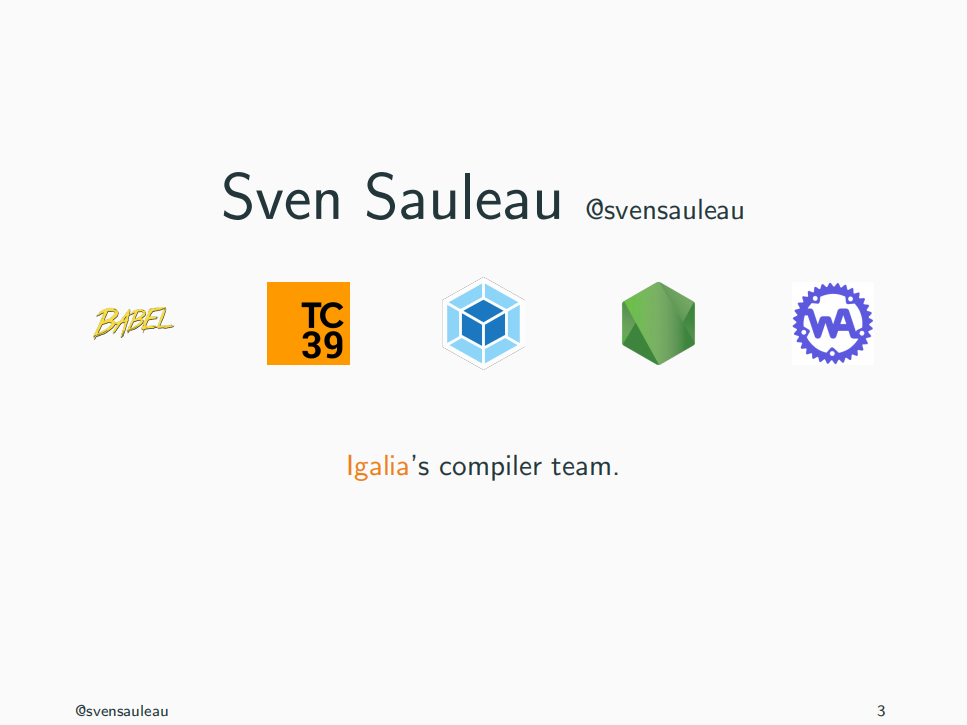 Sven Sauleau @svensauleau

BABEL

TC
39

WA

Igalia's compiler team.

@svensauleau

3